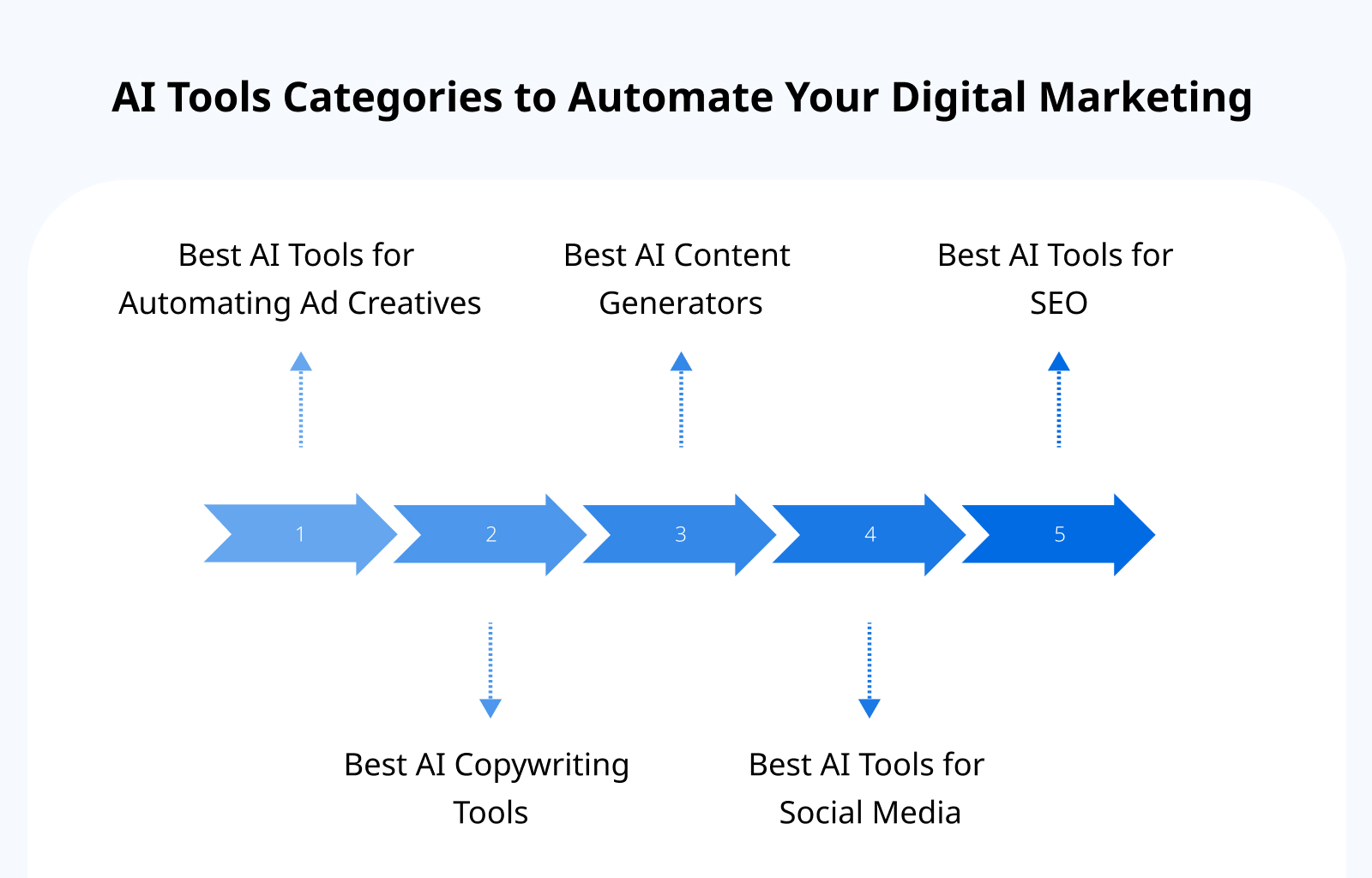 AI Tools Categories to Automate Your Digital Marketing

Best AI Tools for Automating Ad Creatives

Best AI Content Generators

Best AI Tools for SEO

1

2

3

4

5

Best AI Copywriting Tools

Best AI Tools for Social Media